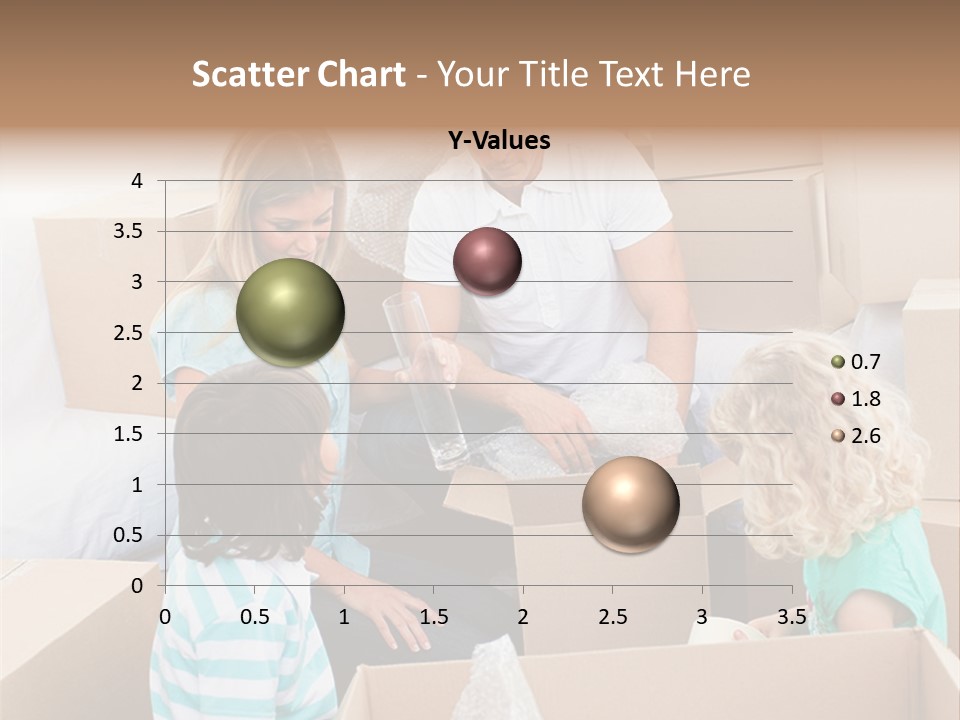 Scatter Chart - Your Title Text Here

Y-Values

4
3.5
3
2.5
2
1.5
1
0.5
0

0 0.5 1 1.5 2 2.5 3 3.5

0.7
1.8
2.6